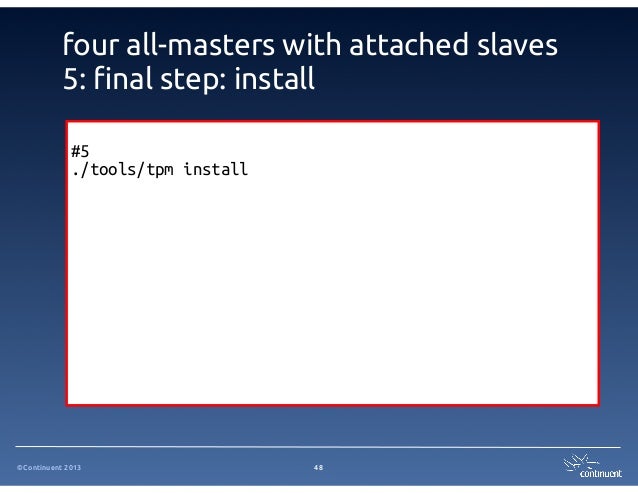 four all-masters with attached slaves
5: final step: install

#5
./tools/tpm install

©Continuent 2013

48

continuent